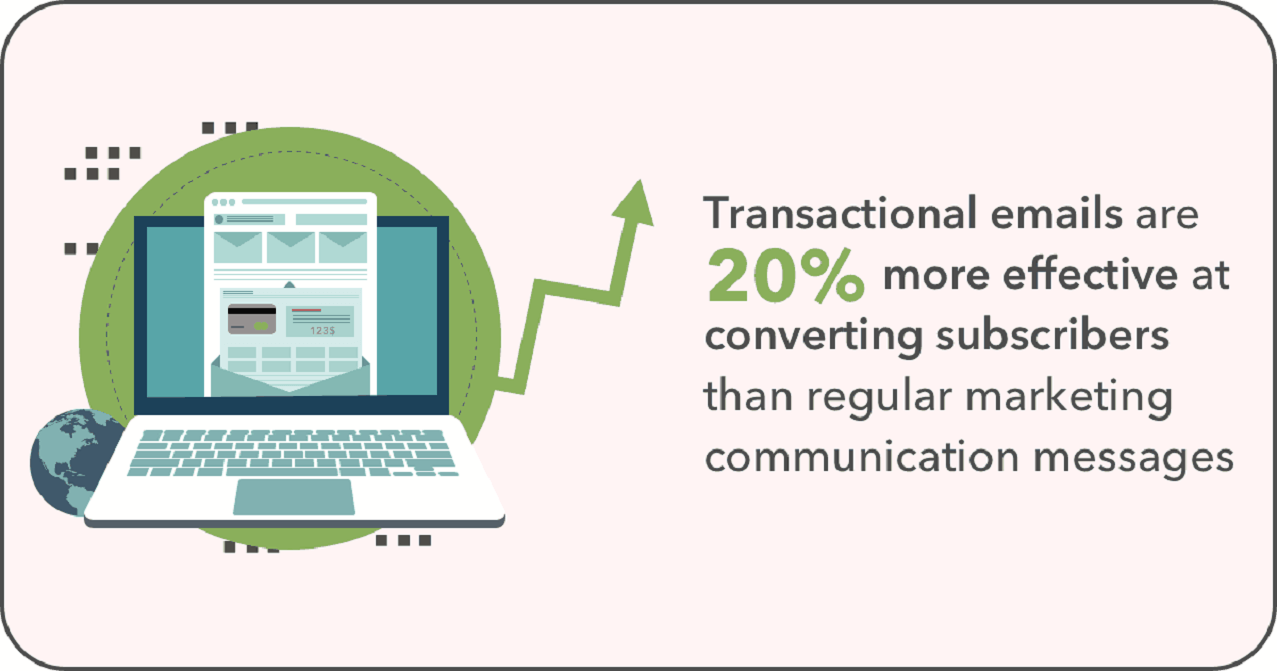 123$

Transactional emails are 20% more effective at converting subscribers than regular marketing communication messages